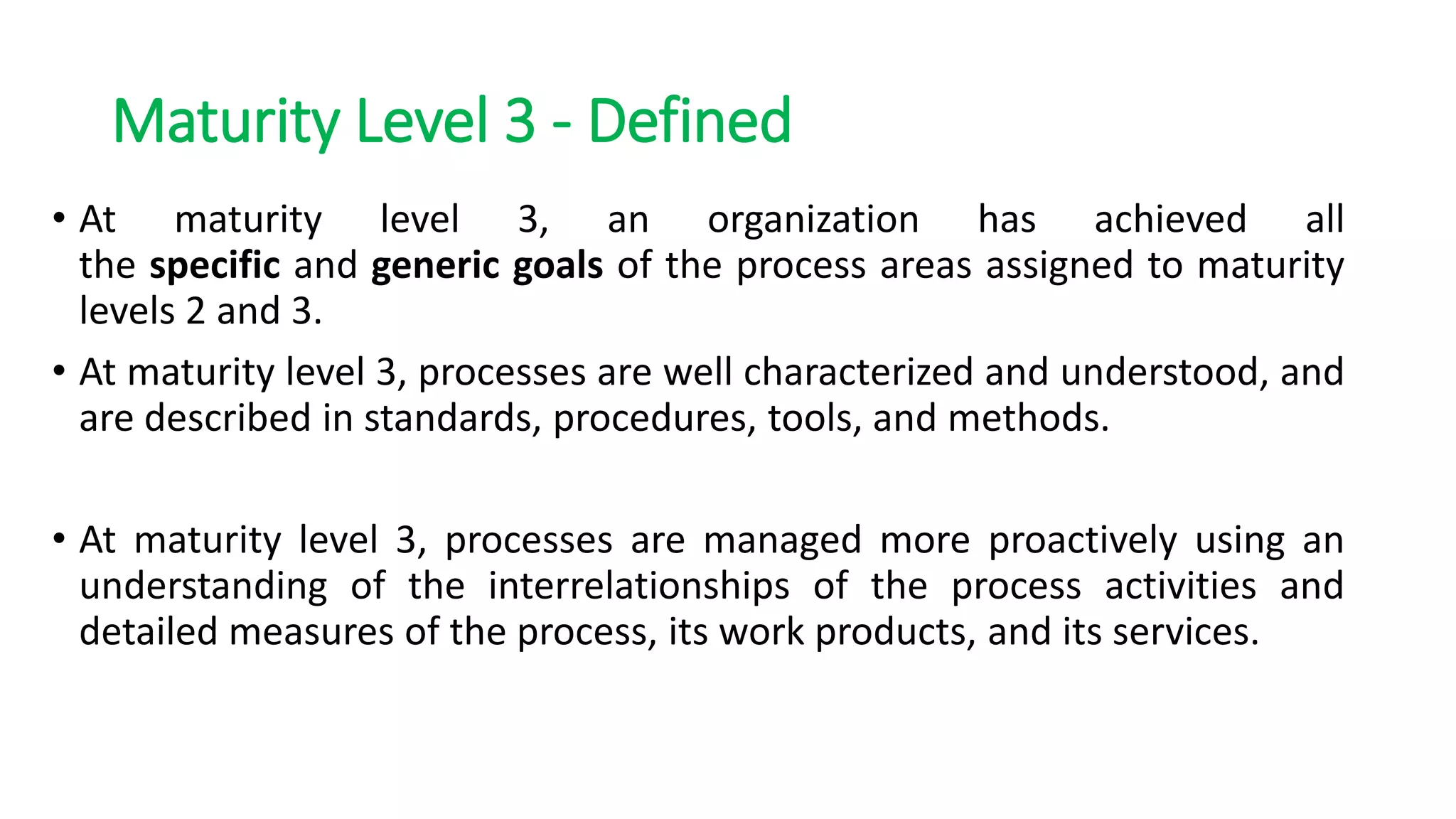 Maturity Level 3 - Defined

• At maturity level 3, an organization has achieved all the specific and generic goals of the process areas assigned to maturity levels 2 and 3.

• At maturity level 3, processes are well characterized and understood, and are described in standards, procedures, tools, and methods.

• At maturity level 3, processes are managed more proactively using an understanding of the interrelationships of the process activities and detailed measures of the process, its work products, and its services.